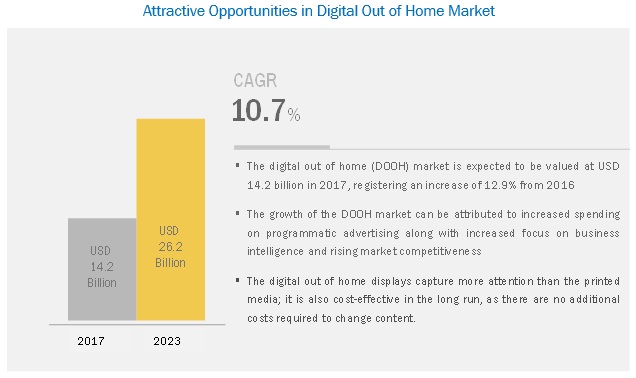 Attractive Opportunities in Digital Out of Home Market

USD 14.2 Billion

USD 26.2 Billion

2017

2023

CAGR

10.7%

▪ The digital out of home (DOOH) market is expected to be valued at USD 14.2 billion in 2017, registering an increase of 12.9% from 2016

▪ The growth of the DOOH market can be attributed to increased spending on programmatic advertising along with increased focus on business intelligence and rising market competitiveness

▪ The digital out of home displays capture more attention than the printed media; it is also cost-effective in the long run, as there are no additional costs required to change content.